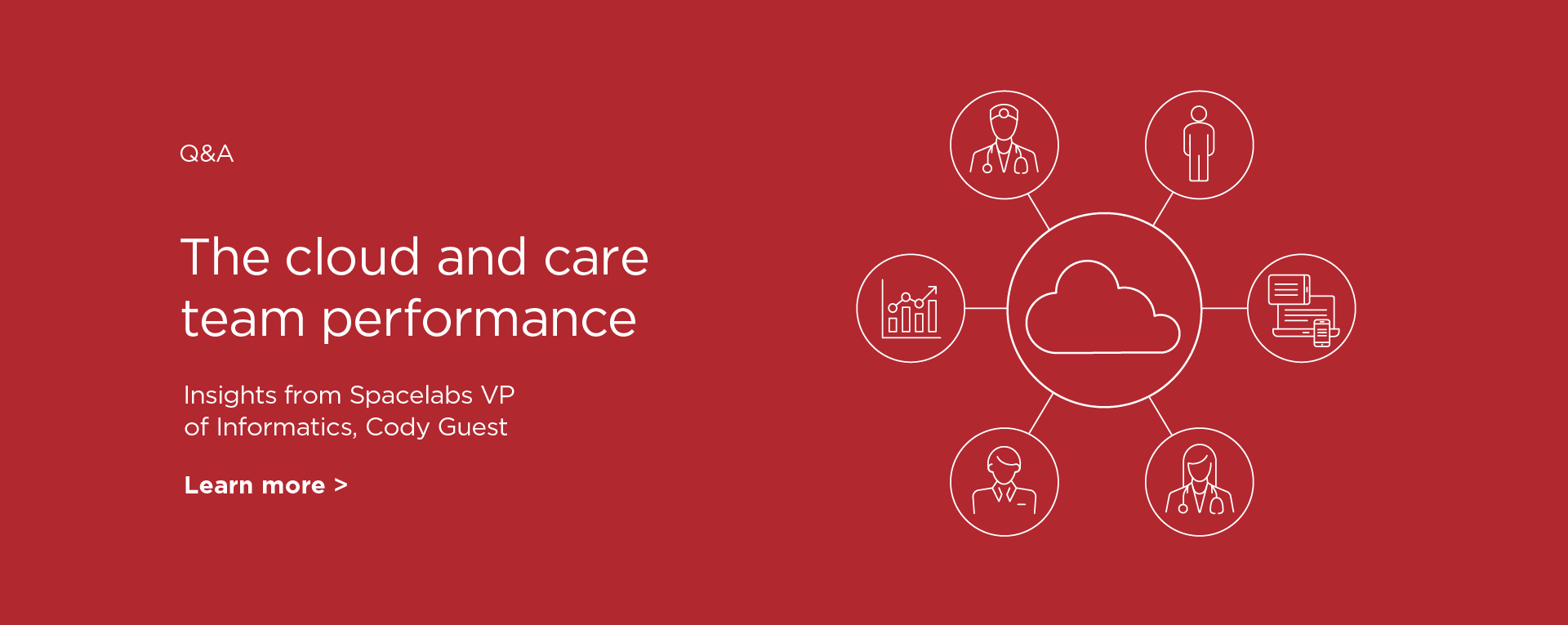 Q&A

The cloud and care team performance

Insights from Spacelabs VP of Informatics, Cody Guest

Learn more >